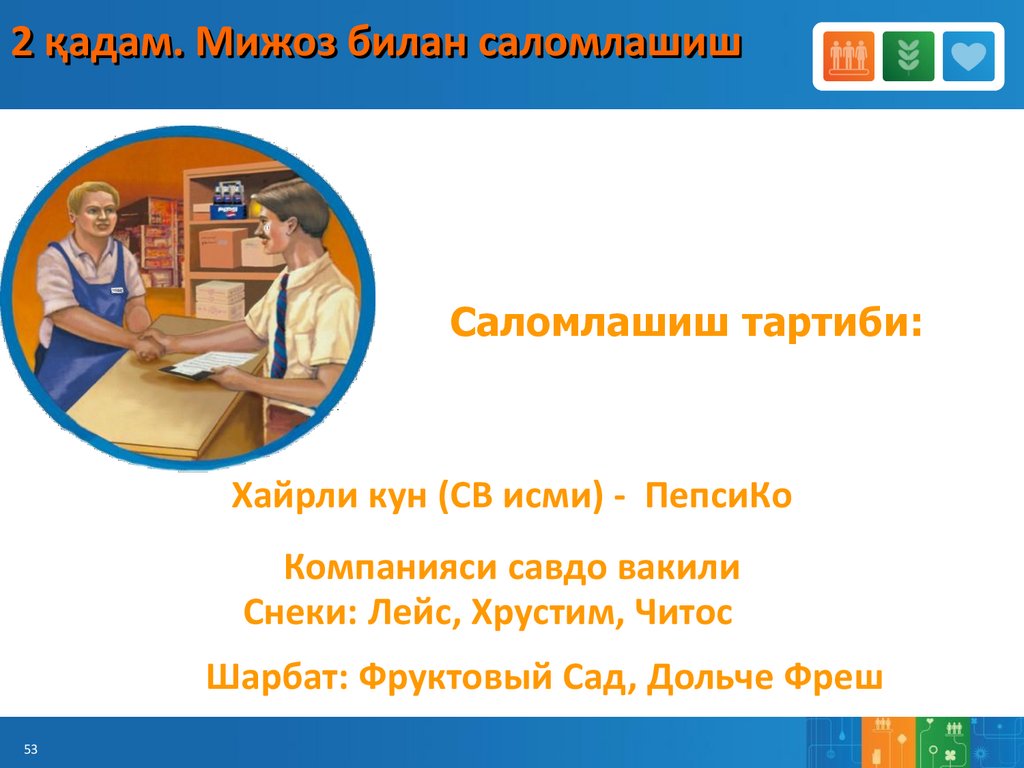 2 қадам. Мижоз билан саломлашиш

Саломлашиш тартиби:

Хайрли кун (СВ исми) - ПепсиКо

Компанияси савдо вакили

Снеки: Лейс, Хрустим, Читос

Шарбат: Фруктовый Сад, Дольче Фреш

53